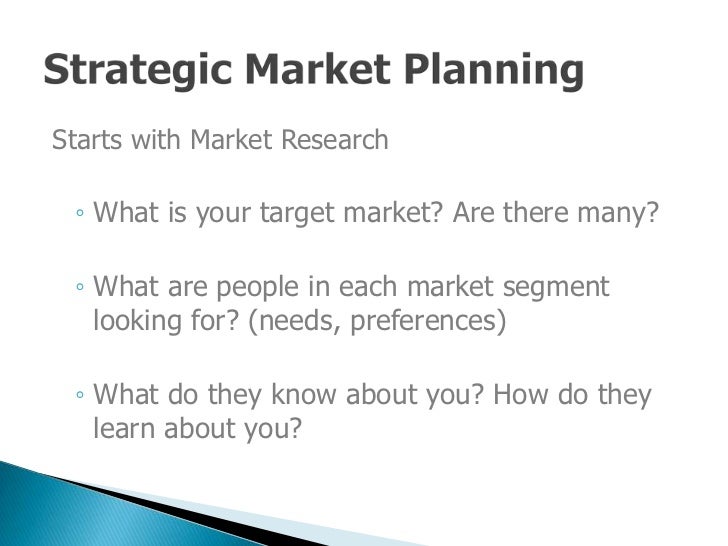 Strategic Market Planning

Starts with Market Research

◦ What is your target market? Are there many?

◦ What are people in each market segment looking for? (needs, preferences)

◦ What do they know about you? How do they learn about you?